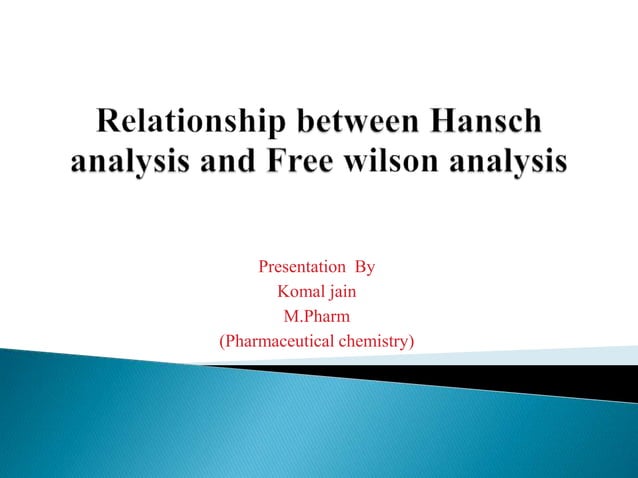 Relationship between Hansch analysis and Free wilson analysis

Presentation By
Komal jain
M.Pharm
(Pharmaceutical chemistry)